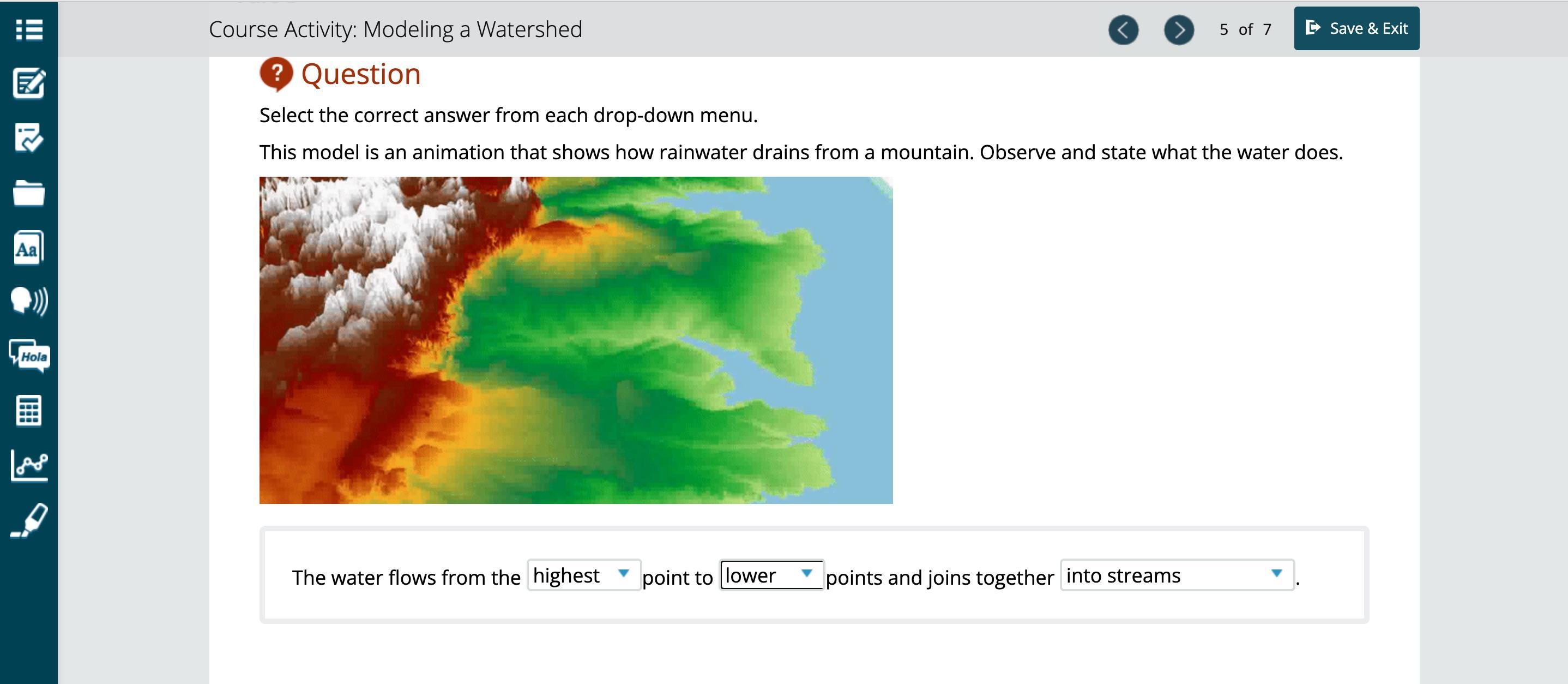 Course Activity: Modeling a Watershed

5 of 7

Save & Exit

Aa

Hola

Question

Select the correct answer from each drop-down menu.

This model is an animation that shows how rainwater drains from a mountain. Observe and state what the water does.

The water flows from the highest point to lower points and joins together into streams.